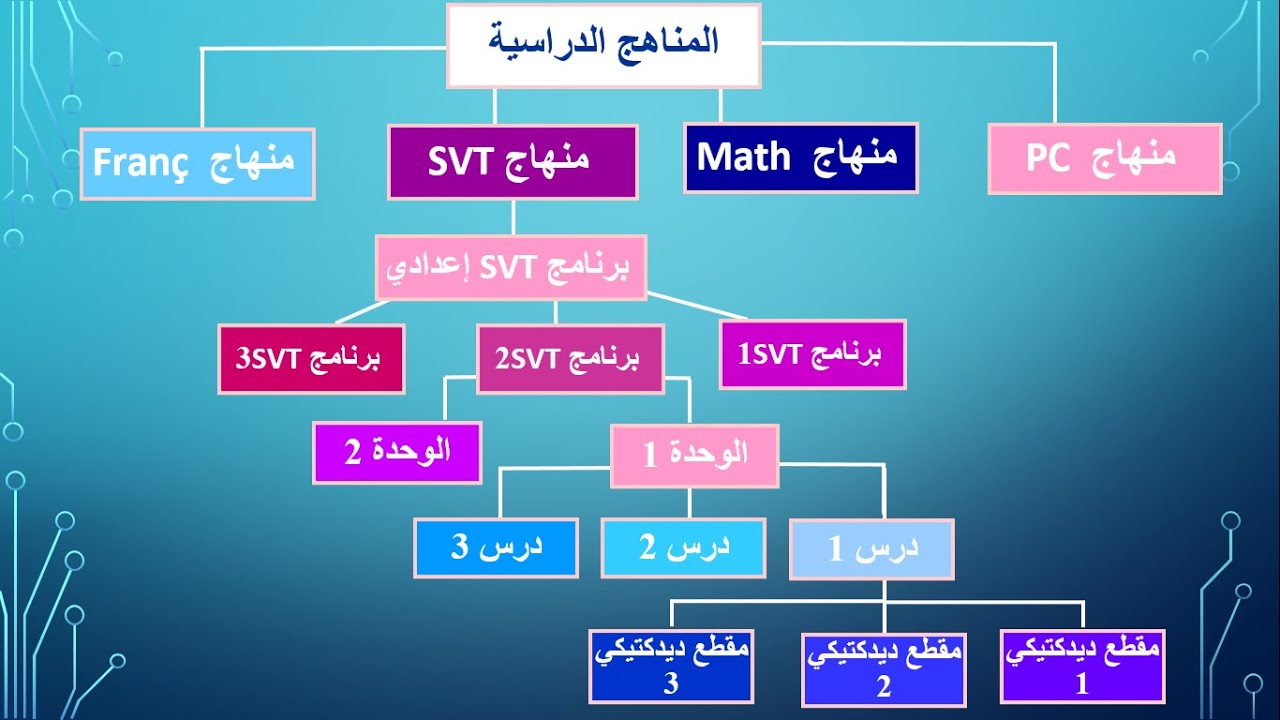 المناهج الدراسية

منهاج PC

منهاج Math

منهاج SVT

منهاج Franç

برنامج SVT إعدادي

برنامج 1SVT

برنامج 2SVT

برنامج 3SVT

الوحدة 1

الوحدة 2

درس 1

درس 2

درس 3

مقطع ديدكتيكي 1

مقطع ديدكتيكي 2

مقطع ديدكتيكي 3